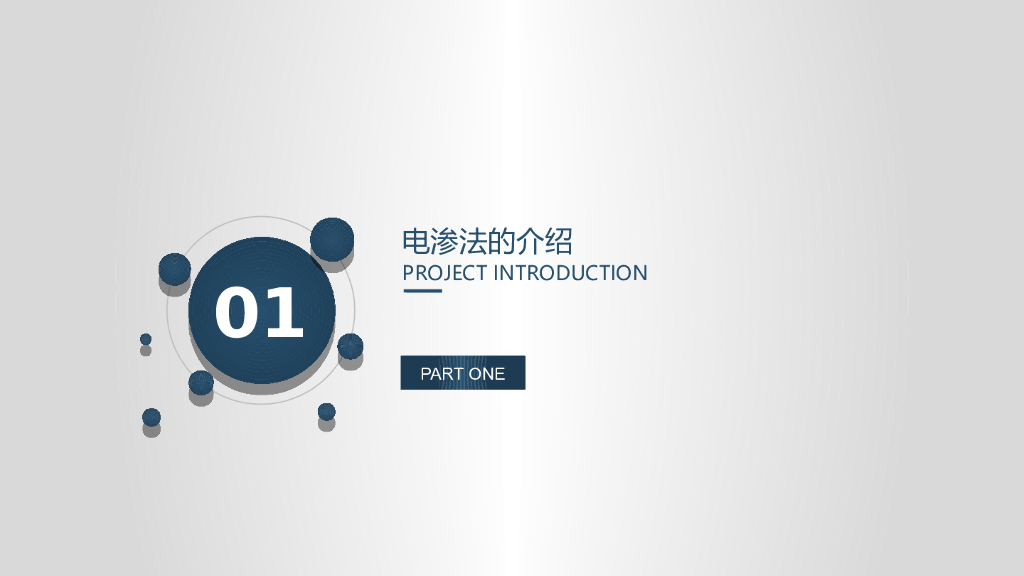 01

电渗法的介绍
PROJECT INTRODUCTION

PART ONE